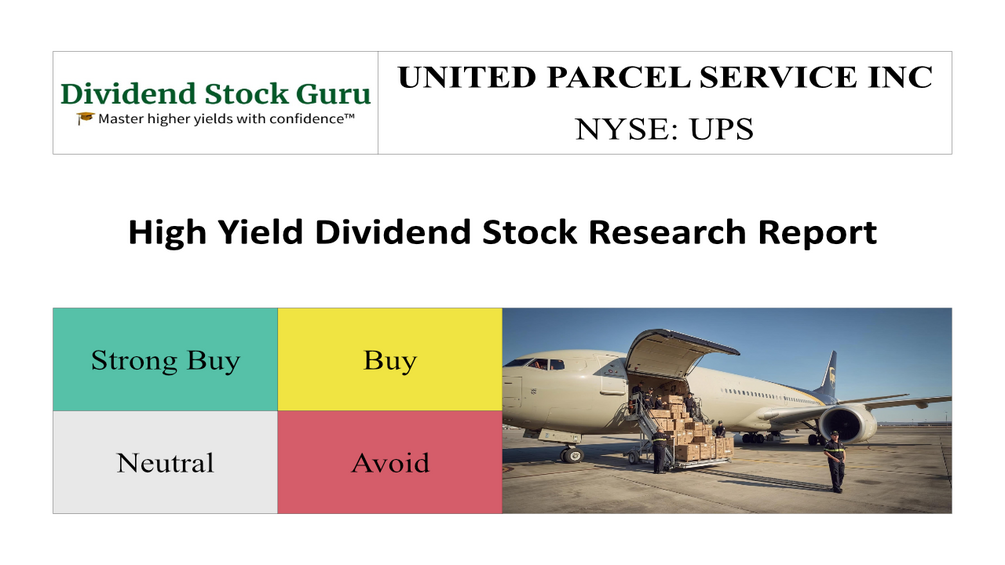 Dividend Stock Guru
Master higher yields with confidence™

UNITED PARCEL SERVICE INC
NYSE: UPS

High Yield Dividend Stock Research Report

| Strong Buy | Buy |
|---|---|
| Neutral | Avoid |